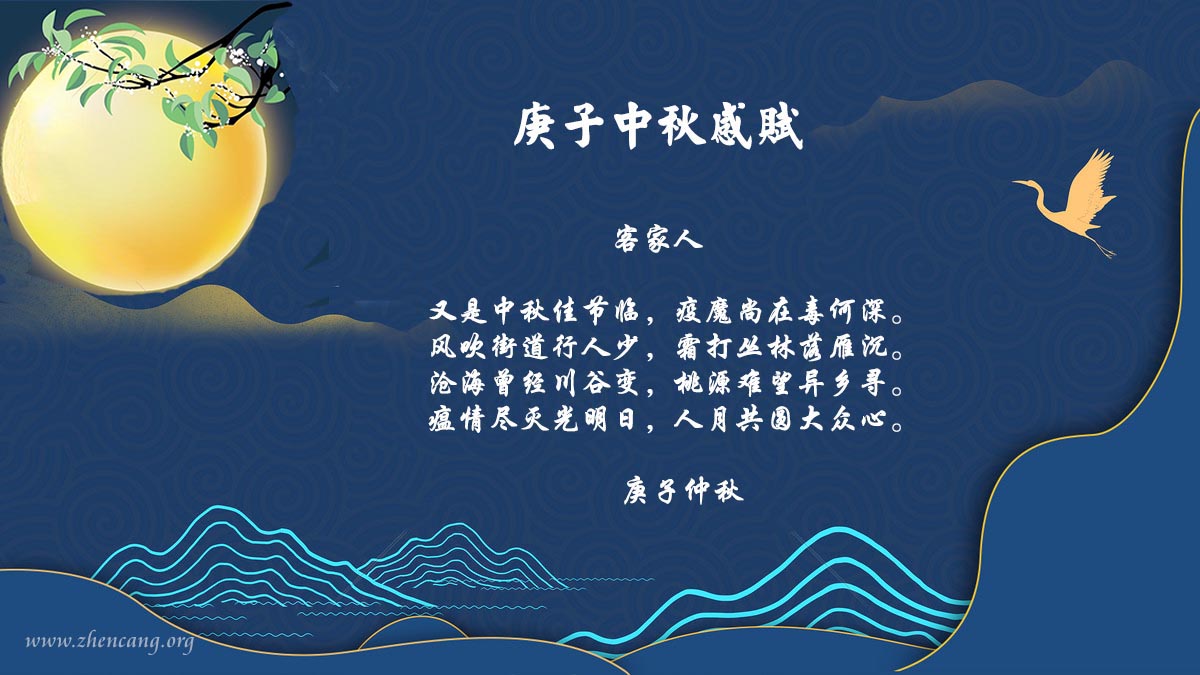 庚子中秋感賦

客家人

又是中秋佳节临，疫魔尚在毒何深。
风吹街道行人少，霜打丛林落雁沉。
沧海曾经川谷变，桃源难望异乡寻。
瘟情尽灭光明日，人月共圆大众心。

庚子仲秋

www.zhencang.org